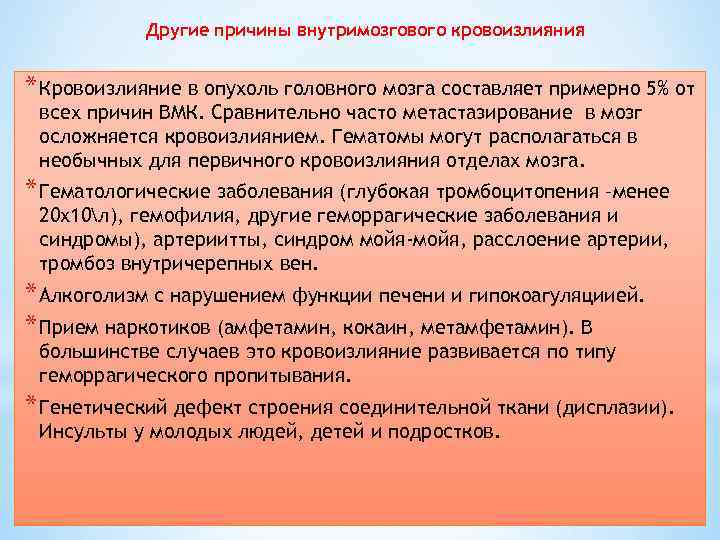 Другие причины внутримозгового кровоизлияния

* Кровоизлияние в опухоль головного мозга составляет примерно 5% от всех причин ВМК. Сравнительно часто метастазирование в мозг осложняется кровоизлиянием. Гематомы могут располагаться в необычных для первичного кровоизлияния отделах мозга.

* Гематологические заболевания (глубокая тромбоцитопения -менее 20х10\л), гемофилия, другие геморрагические заболевания и синдромы), артериитты, синдром мойя-мойя, расслоение артерии, тромбоз внутричерепных вен.

* Алкоголизм с нарушением функции печени и гипокоагуляциией.

* Прием наркотиков (амфетамин, кокаин, метамфетамин). В большинстве случаев это кровоизлияние развивается по типу геморрагического пропитывания.

* Генетический дефект строения соединительной ткани (дисплазии). Инсульты у молодых людей, детей и подростков.